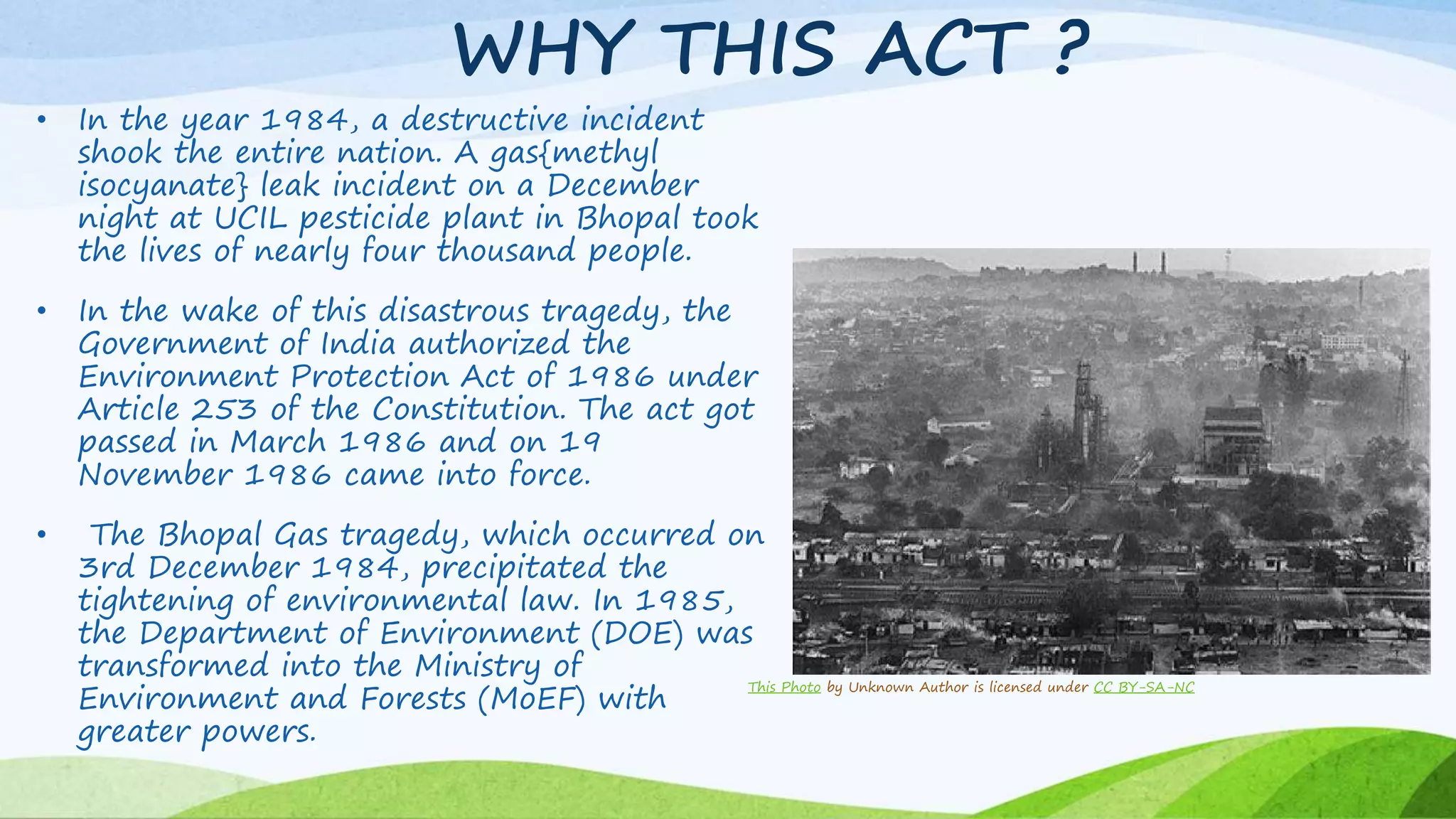 WHY THIS ACT ?

• In the year 1984, a destructive incident shook the entire nation. A gas{methyl isocyanate} leak incident on a December night at UCIL pesticide plant in Bhopal took the lives of nearly four thousand people.

• In the wake of this disastrous tragedy, the Government of India authorized the Environment Protection Act of 1986 under Article 253 of the Constitution. The act got passed in March 1986 and on 19 November 1986 came into force.

• The Bhopal Gas tragedy, which occurred on 3rd December 1984, precipitated the tightening of environmental law. In 1985, the Department of Environment (DOE) was transformed into the Ministry of Environment and Forests (MoEF) with greater powers.

This Photo by Unknown Author is licensed under CC BY-SA-NC